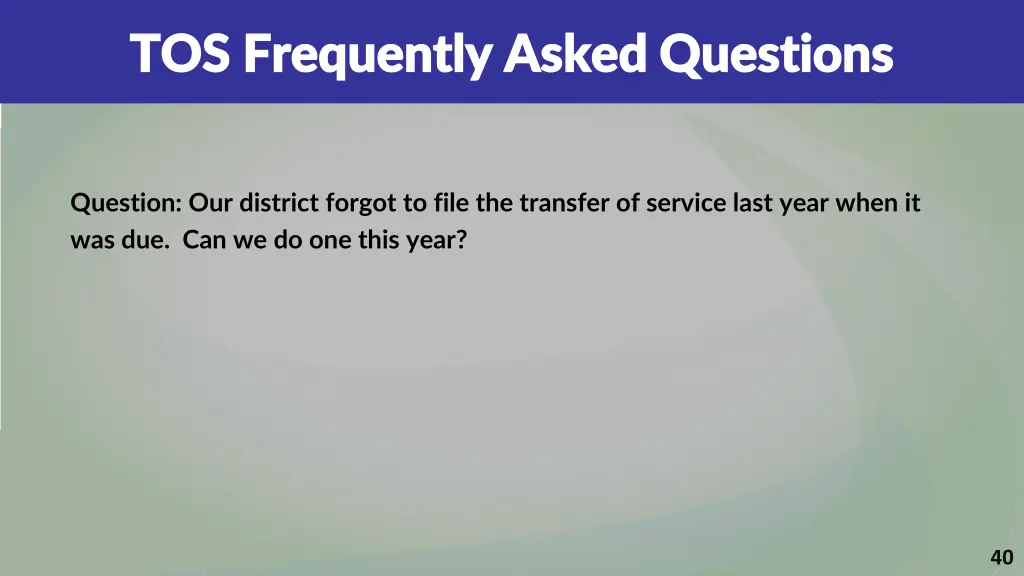 TOS Frequently Asked Questions

Question: Our district forgot to file the transfer of service last year when it was due.  Can we do one this year?

40